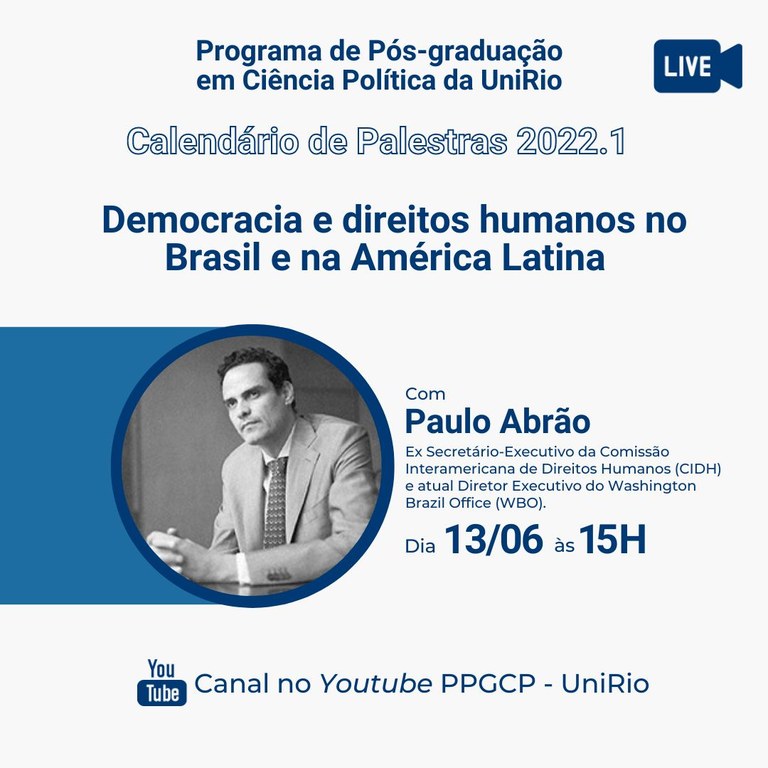 Programa de Pós-graduação em Ciência Política da UniRio

LIVE

Calendário de Palestras 2022.1

Democracia e direitos humanos no Brasil e na América Latina

Com
Paulo Abrão
Ex Secretário-Executivo da Comissão Interamericana de Direitos Humanos (CIDH) e atual Diretor Executivo do Washington Brazil Office (WBO).

Dia 13/06 às 15H

You Tube Canal no Youtube PPGCP - UniRio